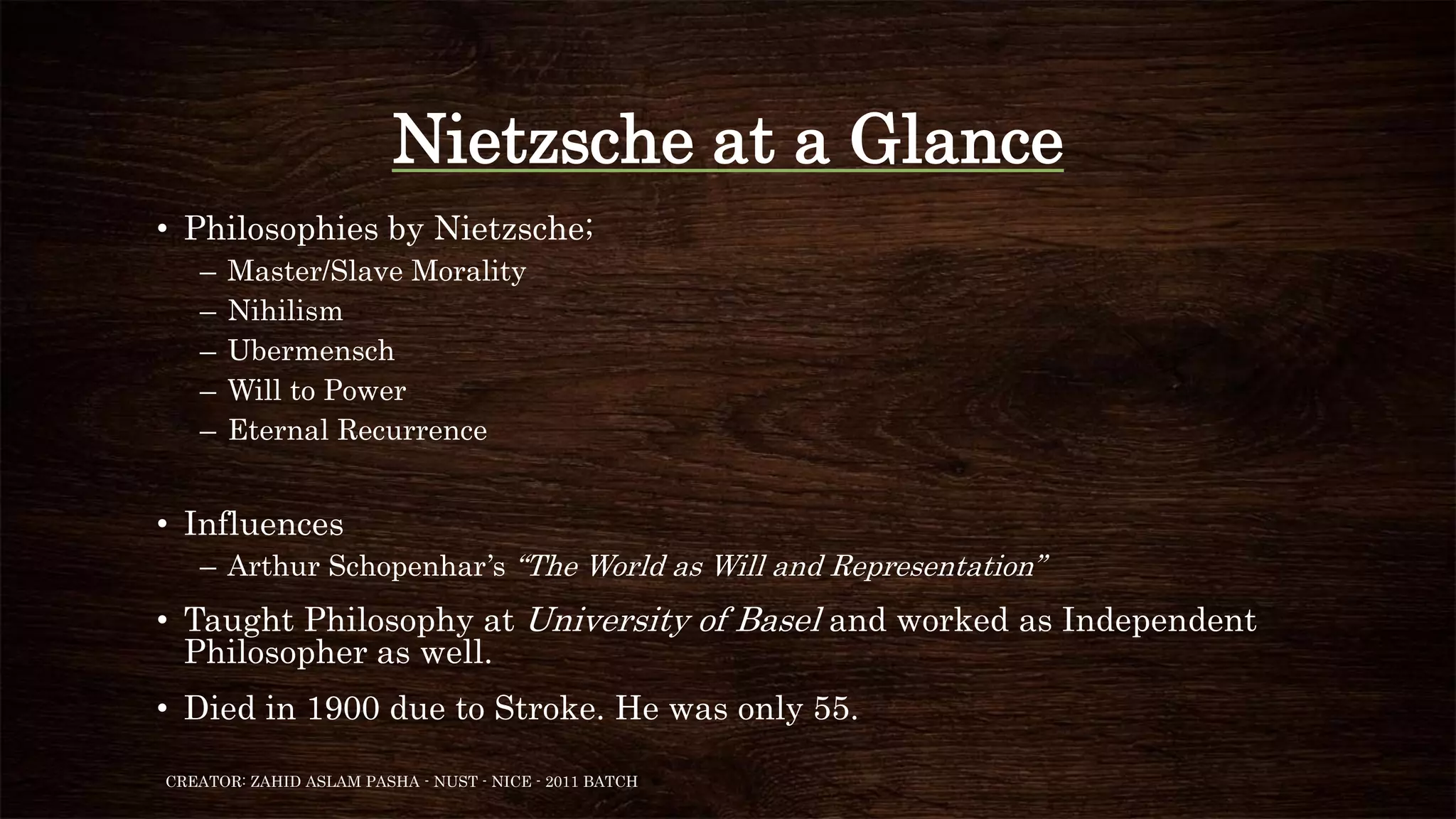 Nietzsche at a Glance

• Philosophies by Nietzsche;
– Master/Slave Morality
– Nihilism
– Ubermensch
– Will to Power
– Eternal Recurrence

• Influences
– Arthur Schopenhar's "The World as Will and Representation"

• Taught Philosophy at University of Basel and worked as Independent Philosopher as well.

• Died in 1900 due to Stroke. He was only 55.

CREATOR: ZAHID ASLAM PASHA - NUST - NICE - 2011 BATCH